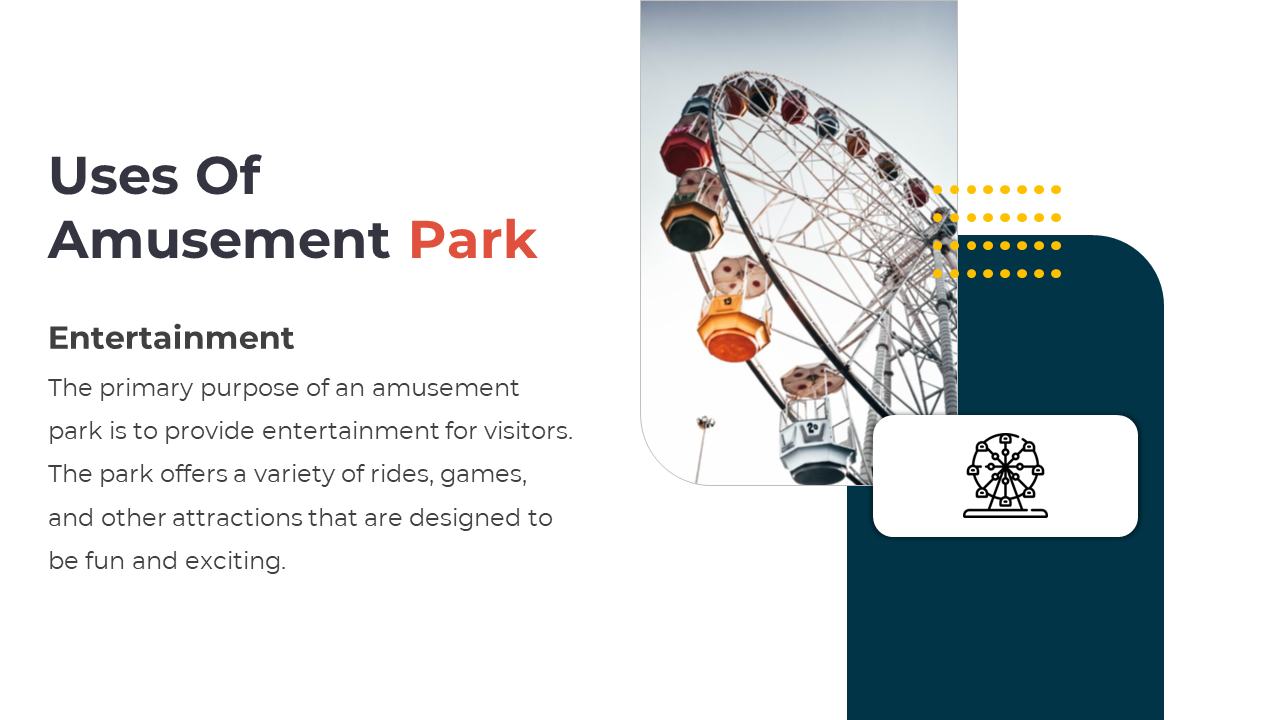 Uses Of Amusement Park

Entertainment

The primary purpose of an amusement park is to provide entertainment for visitors. The park offers a variety of rides, games, and other attractions that are designed to be fun and exciting.